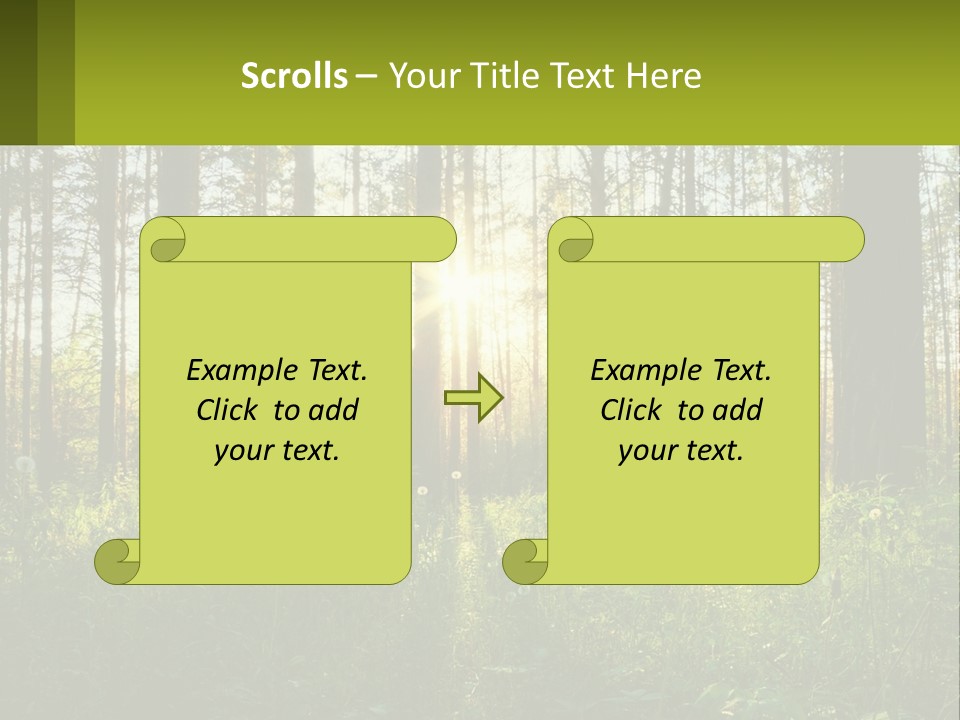 Scrolls – Your Title Text Here

Example Text. Click to add your text.

Example Text. Click to add your text.